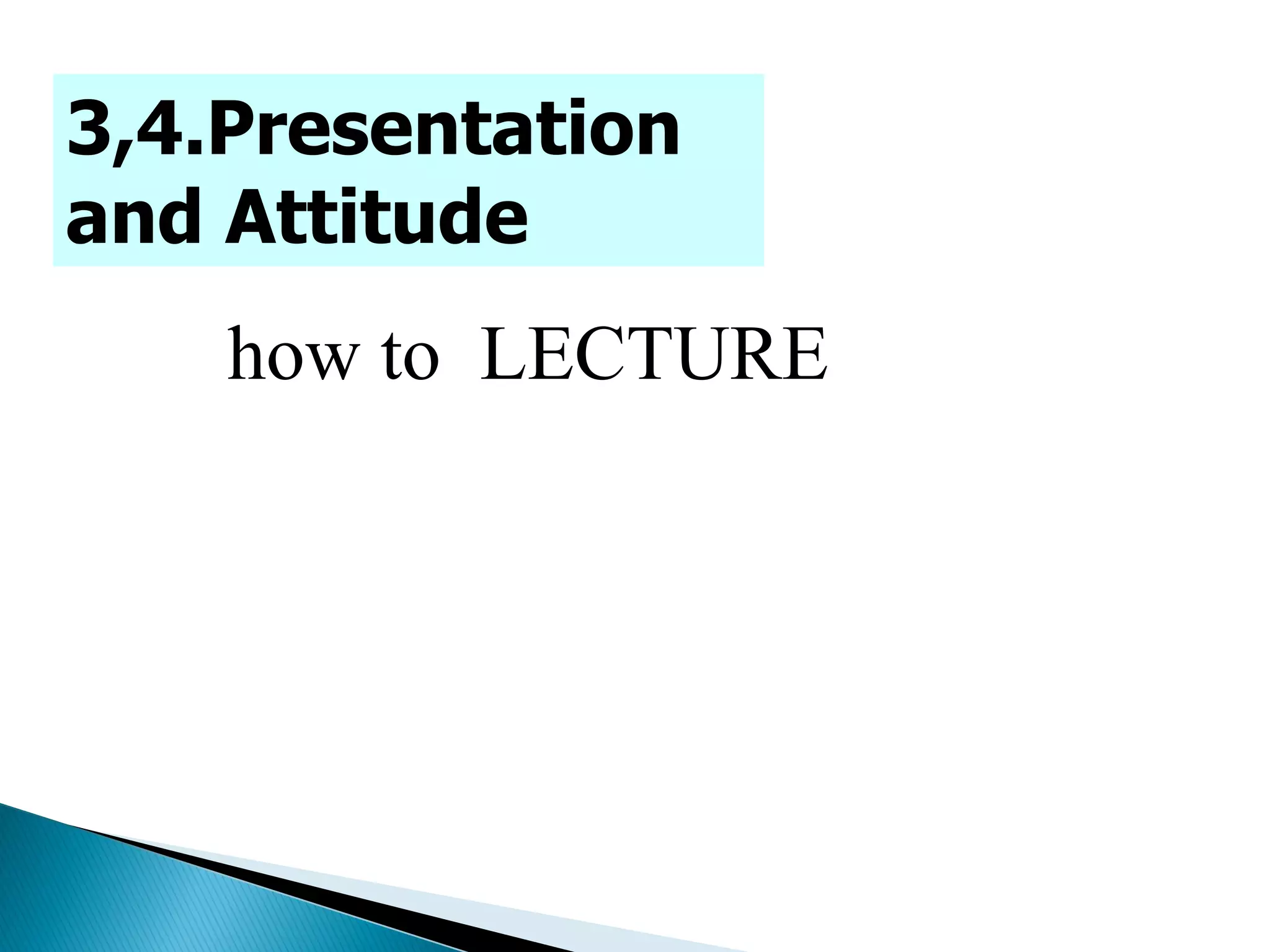 3,4.Presentation and Attitude

how to LECTURE